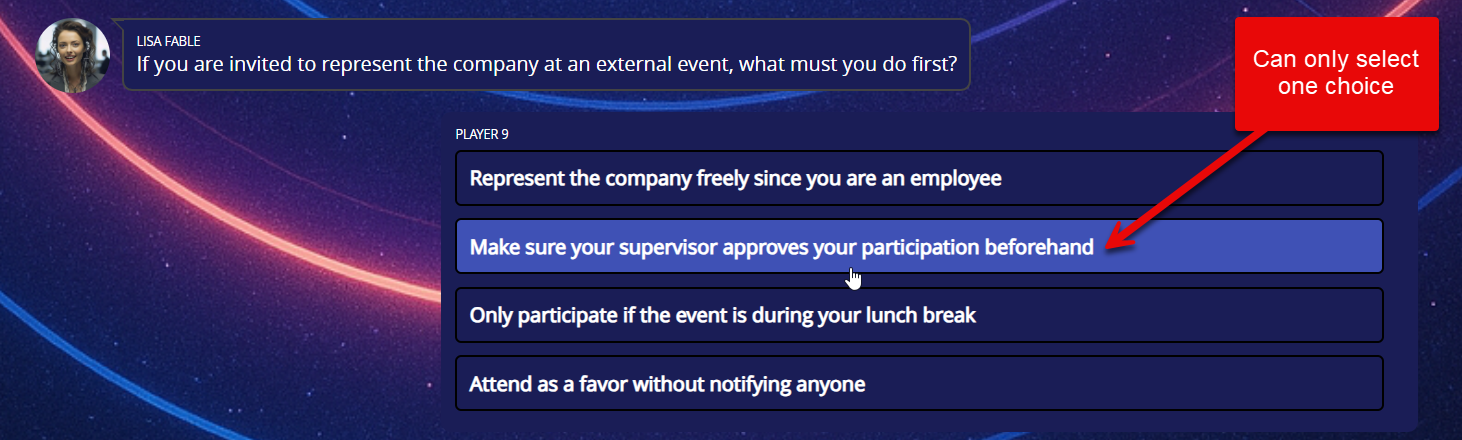 LISA FABLE
If you are invited to represent the company at an external event, what must you do first?

Can only select one choice

PLAYER 9

Represent the company freely since you are an employee

Make sure your supervisor approves your participation beforehand

Only participate if the event is during your lunch break

Attend as a favor without notifying anyone